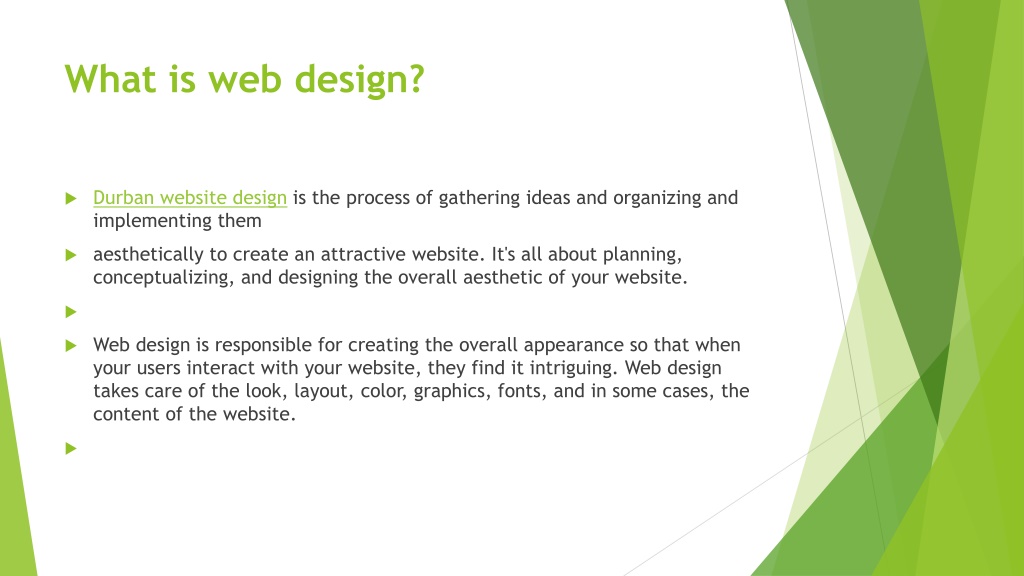 What is web design?

Durban website design is the process of gathering ideas and organizing and implementing them

aesthetically to create an attractive website. It's all about planning, conceptualizing, and designing the overall aesthetic of your website.

Web design is responsible for creating the overall appearance so that when your users interact with your website, they find it intriguing. Web design takes care of the look, layout, color, graphics, fonts, and in some cases, the content of the website.